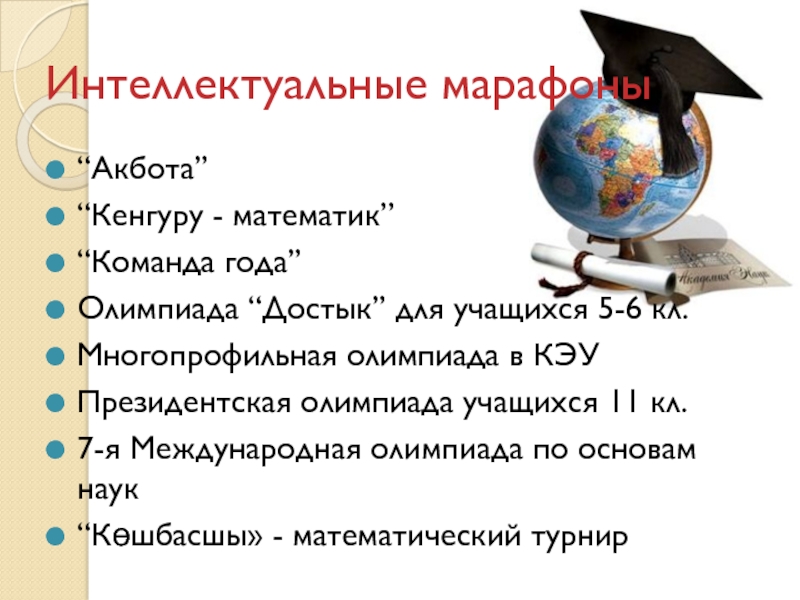 Интеллектуальные марафоны

“Акбота”
“Кенгуру - математик”
“Команда года”
Олимпиада “Достык” для учащихся 5-6 кл.
Многопрофильная олимпиада в КЭУ
Президентская олимпиада учащихся 11 кл.
7-я Международная олимпиада по основам наук
“Көшбасшы» - математический турнир

Академия Наук